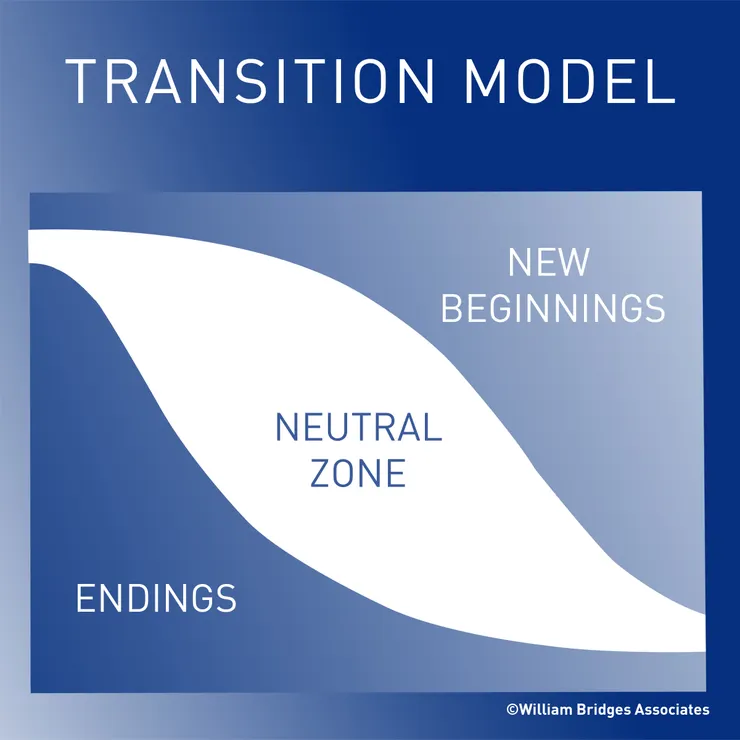 TRANSITION MODEL

NEW BEGINNINGS

NEUTRAL ZONE

ENDINGS

©William Bridges Associates